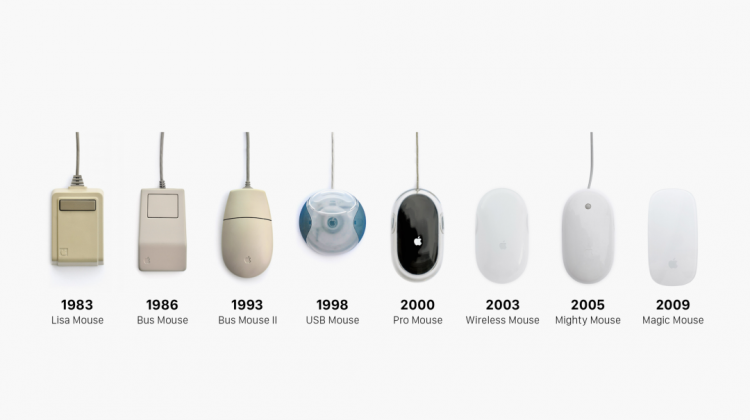 1983
Lisa Mouse

1986
Bus Mouse

1993
Bus Mouse II

1998
USB Mouse

2000
Pro Mouse

2003
Wireless Mouse

2005
Mighty Mouse

2009
Magic Mouse